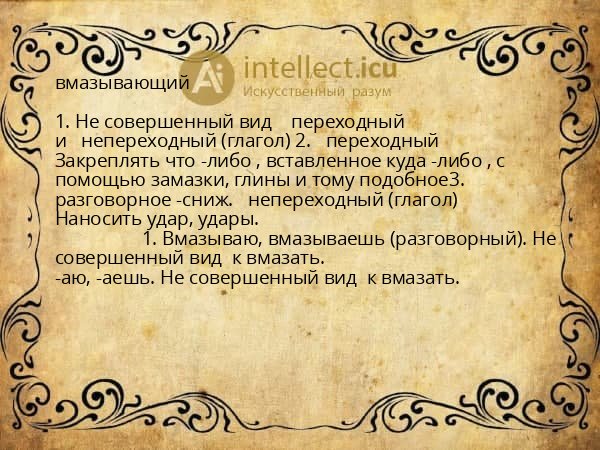 вмазывающий

Ai intellect.icu
Искусственный разум

1. Не совершенный вид переходный и непереходный (глагол) 2. переходный Закреплять что -либо , вставленное куда -либо , с помощью замазки, глины и тому подобное3. разговорное -сниж. непереходный (глагол) Наносить удар, удары.
1. Вмазываю, вмазываешь (разговорный). Не совершенный вид к вмазать.
-аю, -аешь. Не совершенный вид к вмазать.